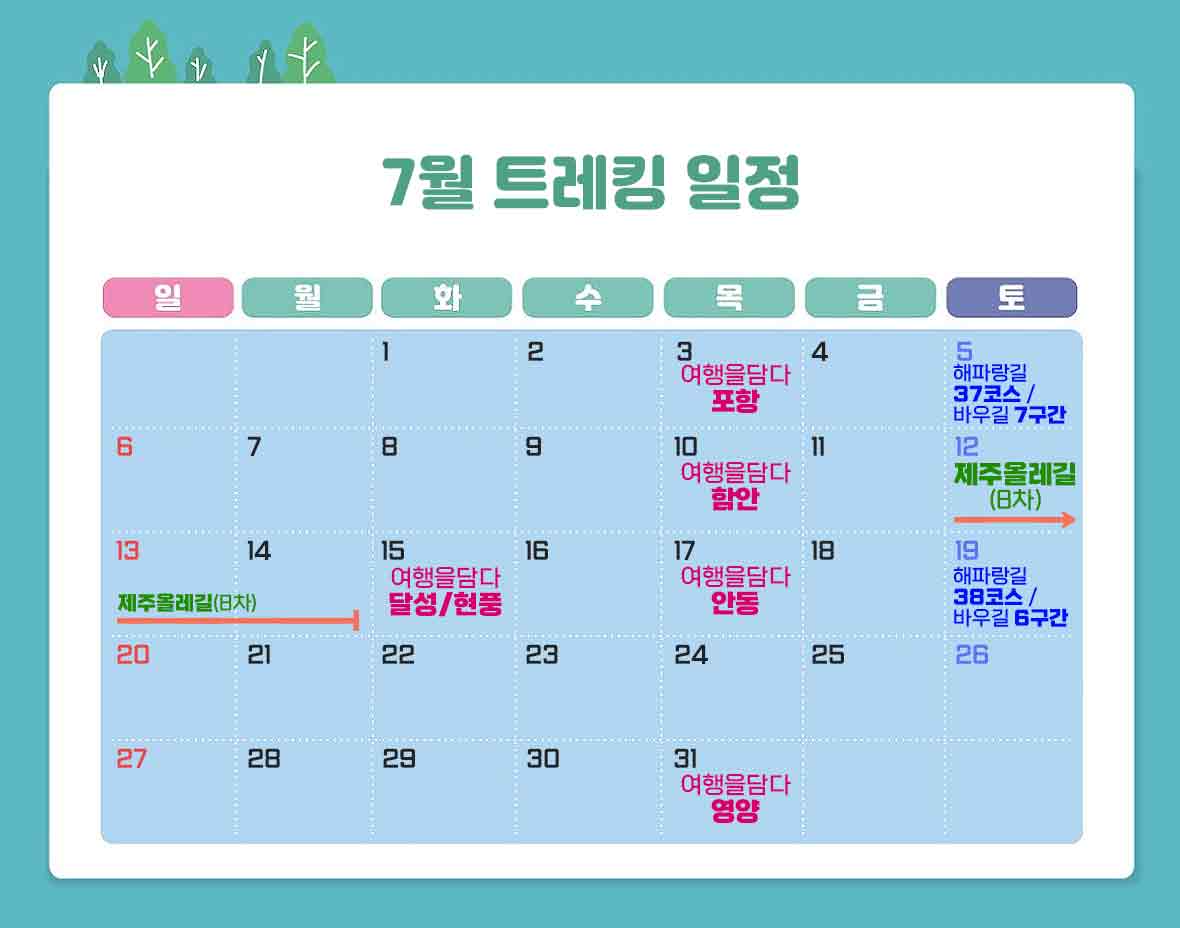 7월 트레킹 일정

| 일 | 월 | 화 | 수 | 목 | 금 | 토 |
|---|---|---|---|---|---|---|
| | | 1 | 2 | 3 여행을담다 포항 | 4 | 5 해파랑길 37코스 / 바우길 7구간 |
| 6 | 7 | 8 | 9 | 10 여행을담다 함안 | 11 | 12 제주올레길 (日차) |
| 13 제주올레길(日차) | 14 | 15 여행을담다 달성/현풍 | 16 | 17 여행을담다 안동 | 18 | 19 해파랑길 38코스 / 바우길 6구간 |
| 20 | 21 | 22 | 23 | 24 | 25 | 26 |
| 27 | 28 | 29 | 30 | 31 여행을담다 영양 | | |